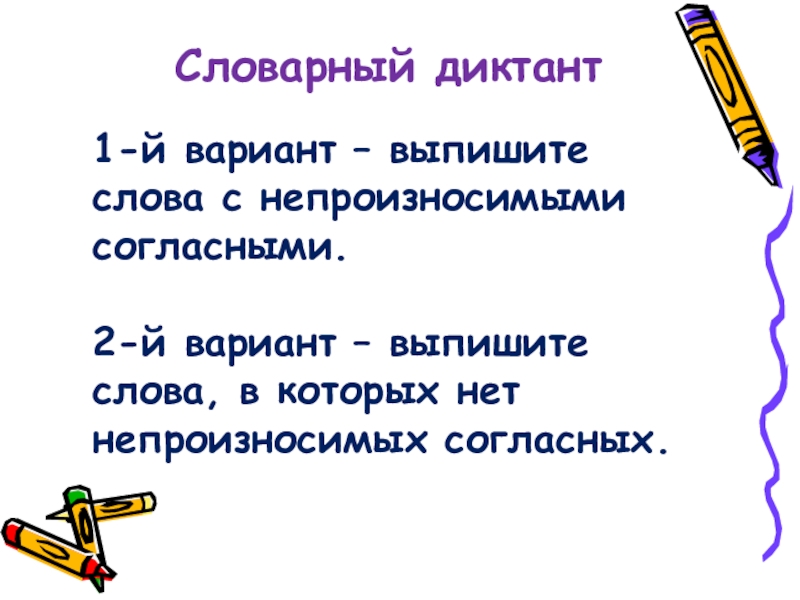 Словарный диктант

1-й вариант – выпишите слова с непроизносимыми согласными.

2-й вариант – выпишите слова, в которых нет непроизносимых согласных.